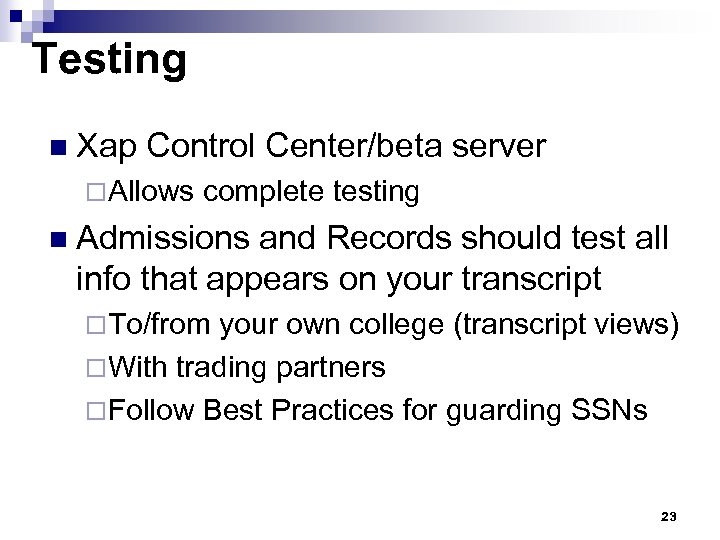 Testing

■ Xap Control Center/beta server
 □ Allows complete testing
■ Admissions and Records should test all info that appears on your transcript
 □ To/from your own college (transcript views)
 □ With trading partners
 □ Follow Best Practices for guarding SSNs

23